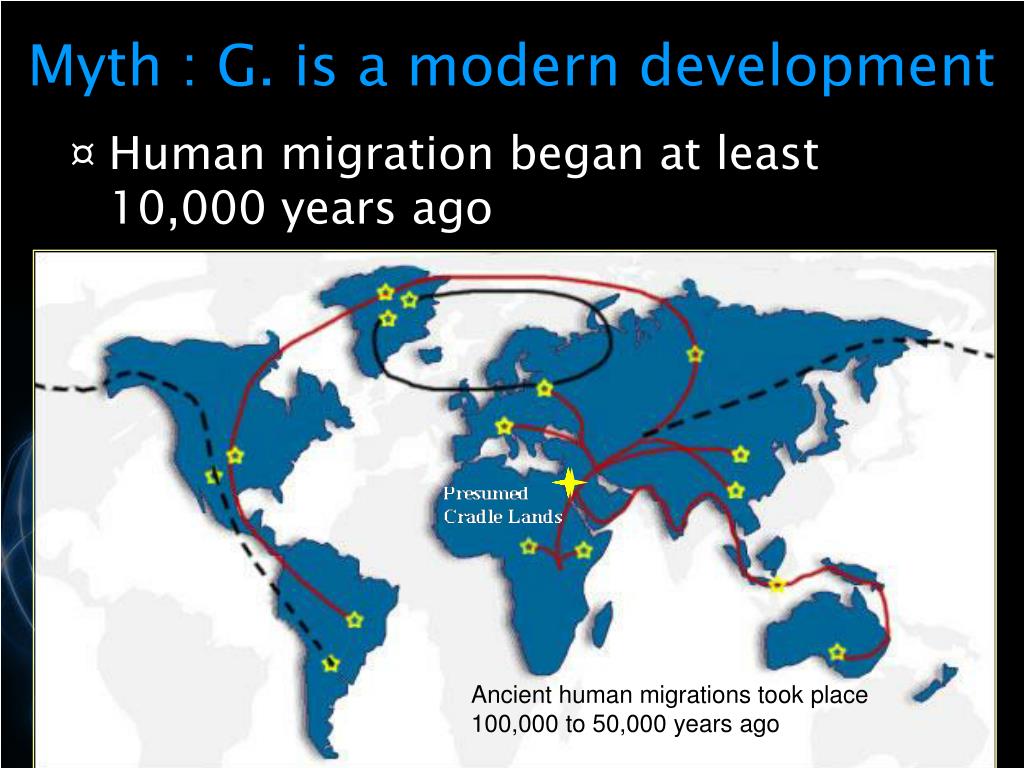 Myth : G. is a modern development

¤ Human migration began at least 10,000 years ago

Presumed Cradle Lands

Ancient human migrations took place 100,000 to 50,000 years ago